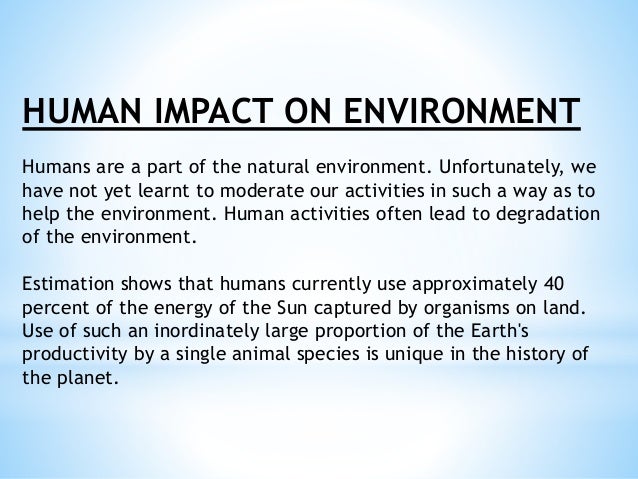 HUMAN IMPACT ON ENVIRONMENT

Humans are a part of the natural environment. Unfortunately, we have not yet learnt to moderate our activities in such a way as to help the environment. Human activities often lead to degradation of the environment.

Estimation shows that humans currently use approximately 40 percent of the energy of the Sun captured by organisms on land. Use of such an inordinately large proportion of the Earth's productivity by a single animal species is unique in the history of the planet.